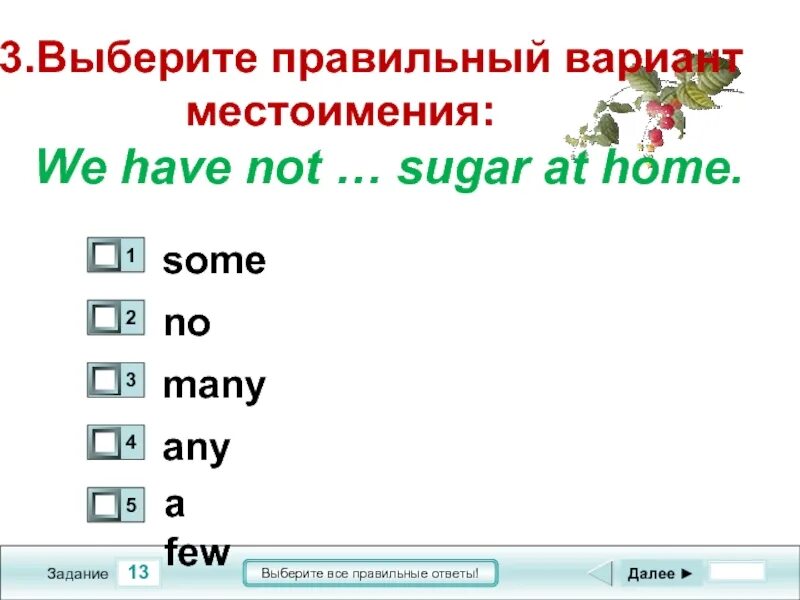 3.Выберите правильный вариант местоимения:

We have not … sugar at home.

1 some

2 no

3 many

4 any

5 a few

Задание 13

Выберите все правильные ответы!

Далее ►